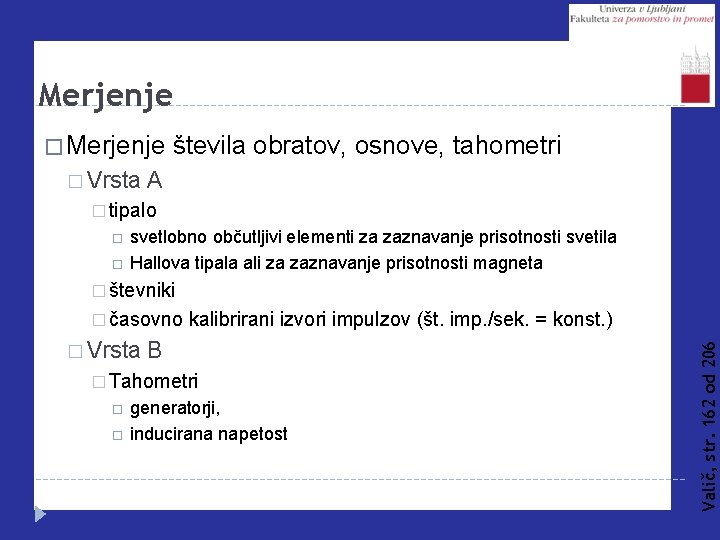 Univerza v Ljubljani
Fakulteta za pomorstvo in promet

Merjenje

□ Merjenje števila obratov, osnove, tahometri

□ Vrsta A

□ tipalo

□ svetlobno občutljivi elementi za zaznavanje prisotnosti svetila

□ Hallova tipala ali za zaznavanje prisotnosti magneta

□ števniki

□ časovno kalibrirani izvori impulzov (št. imp./sek. = konst.)

□ Vrsta B

□ Tahometri

□ generatorji,

□ inducirana napetost

Valič, str. 162 od 206